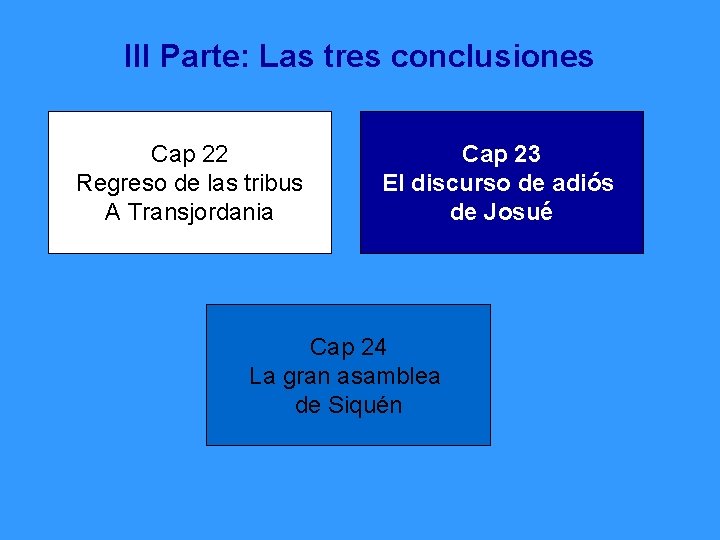 III Parte: Las tres conclusiones

Cap 22
Regreso de las tribus
A Transjordania

Cap 23
El discurso de adiós
de Josué

Cap 24
La gran asamblea
de Siquén